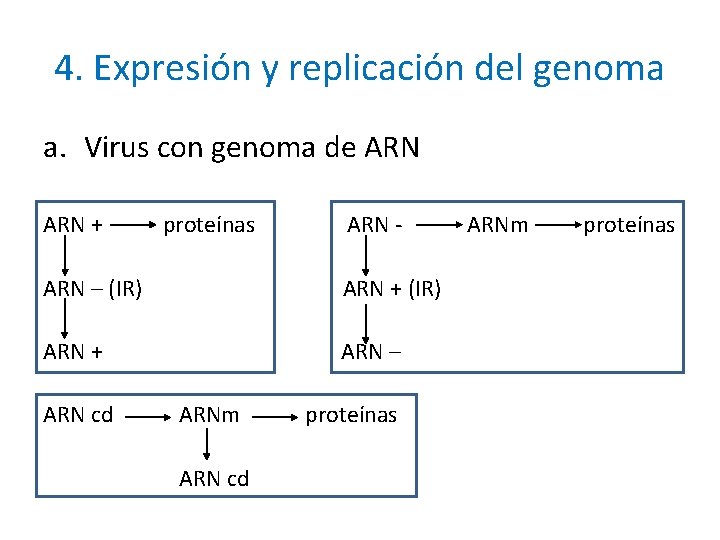 4. Expresión y replicación del genoma

a. Virus con genoma de ARN

ARN + → proteínas
ARN – (IR)
ARN +

ARN - → ARNm → proteínas
ARN + (IR)
ARN –

ARN cd → ARNm → proteínas
ARN cd